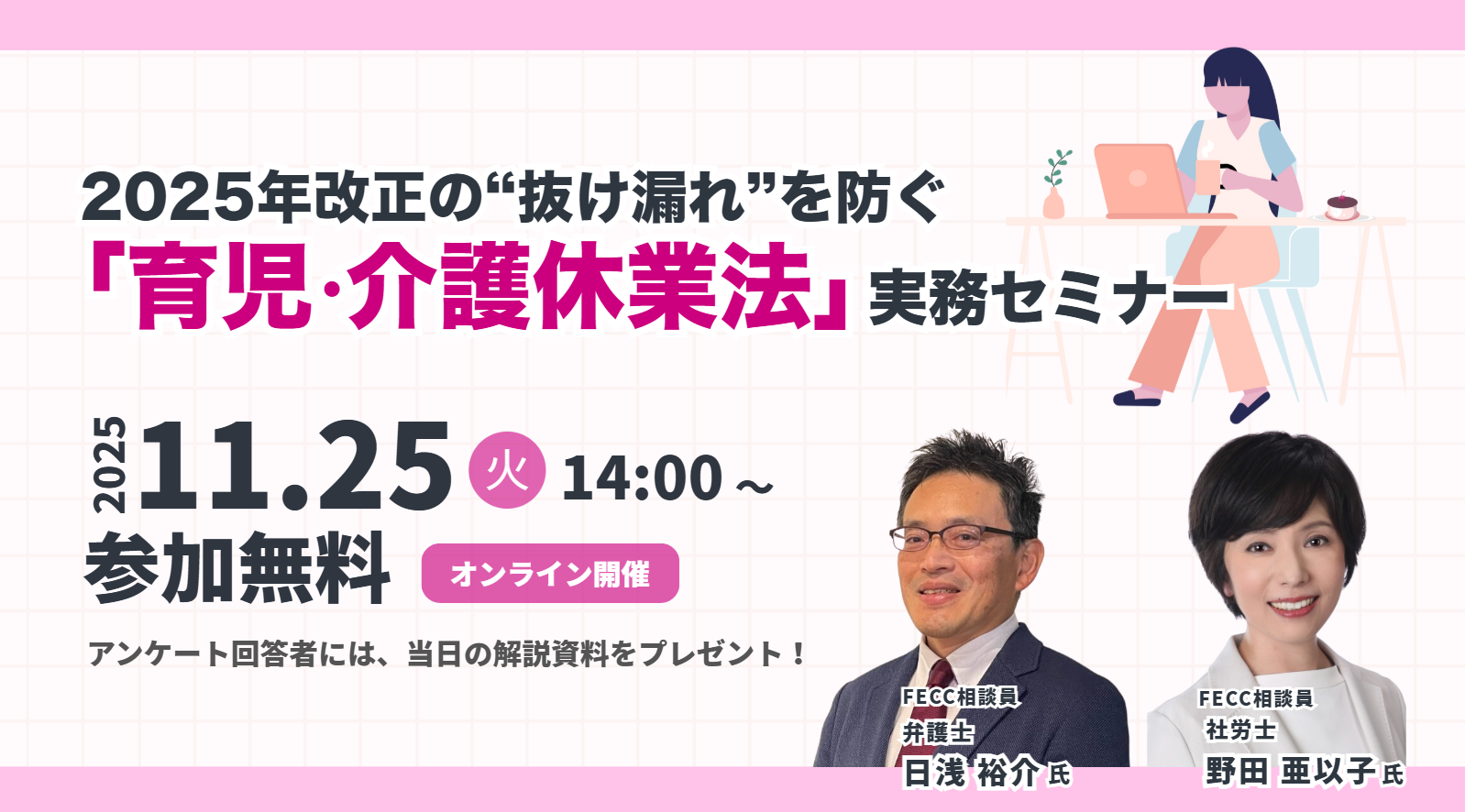 2025年改正の“抜け漏れ”を防ぐ
「育児·介護休業法」実務セミナー

2025 11.25 火 14:00～
参加無料 オンライン開催

アンケート回答者には、当日の解説資料をプレゼント！

FECC相談員
弁護士
日浅 裕介 氏

FECC相談員
社労士
野田 亜以子 氏